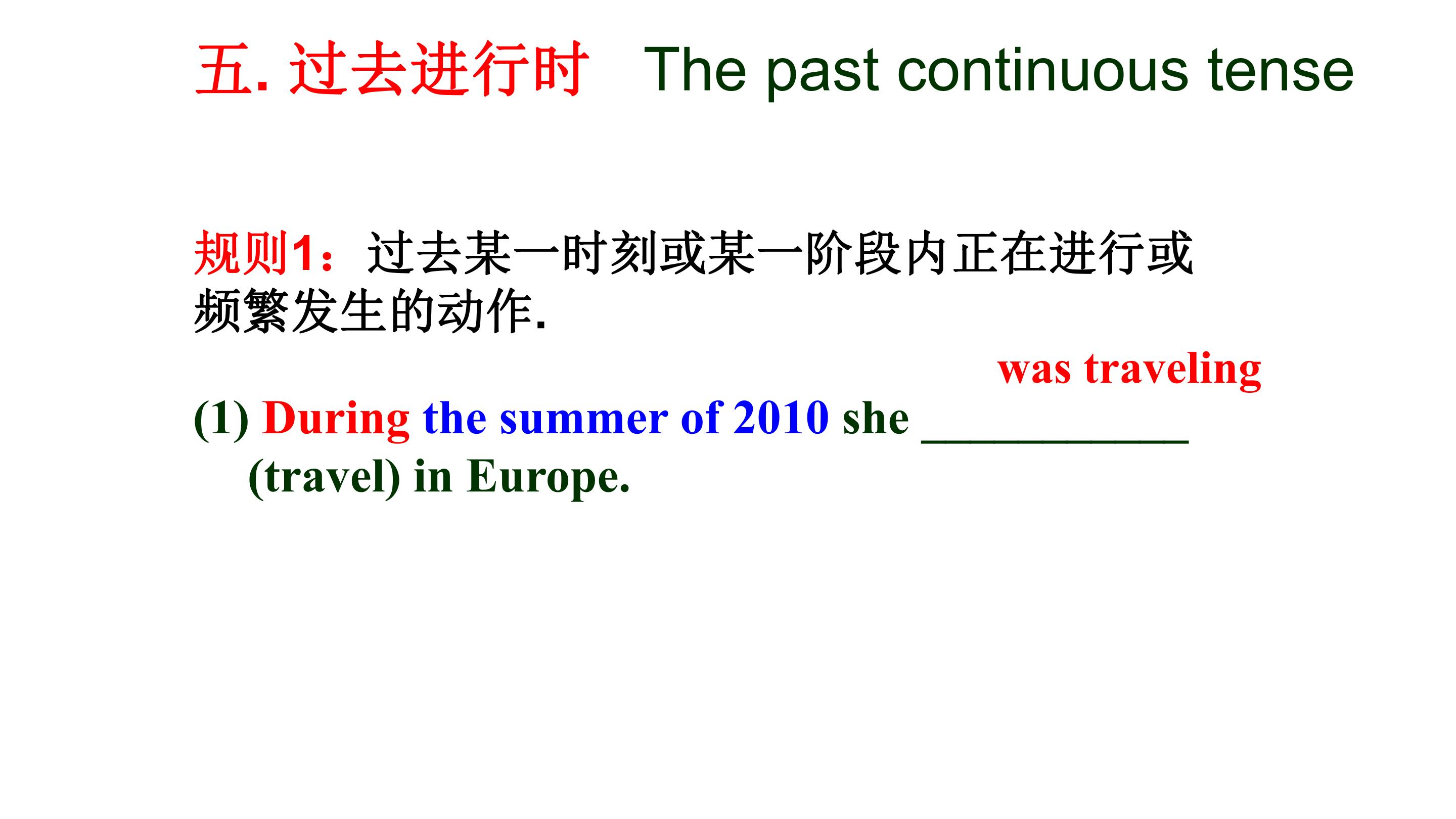 五. 过去进行时 The past continuous tense

规则1：过去某一时刻或某一阶段内正在进行或频繁发生的动作.

was traveling

(1) During the summer of 2010 she ____________ (travel) in Europe.